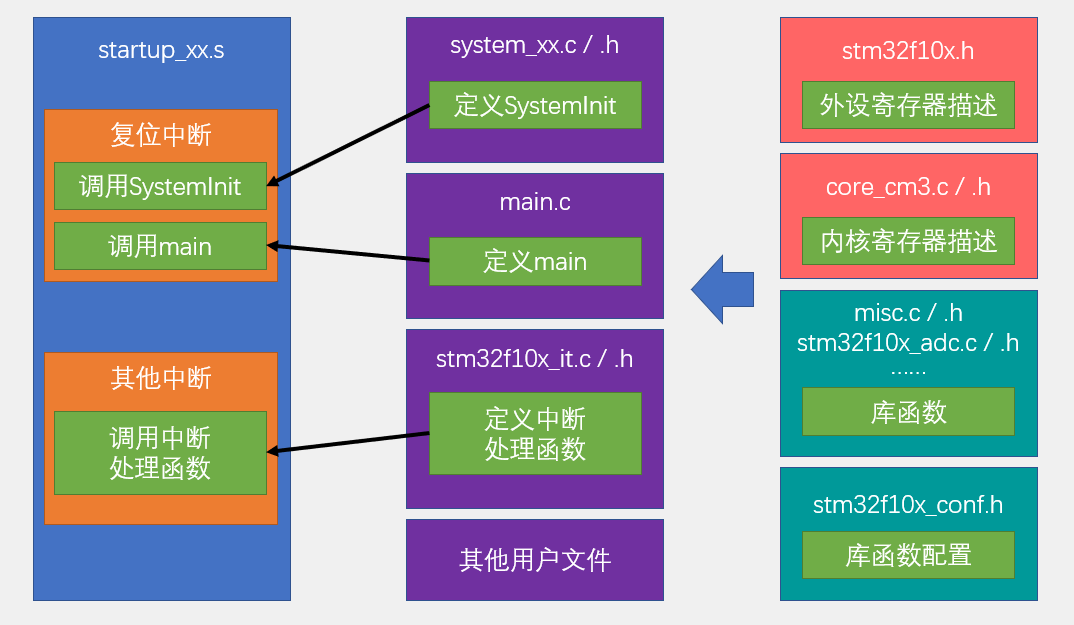 startup_xx.s

复位中断

调用SystemInit

调用main

其他中断

调用中断处理函数

system_xx.c / .h

定义SystemInit

main.c

定义main

stm32f10x_it.c / .h

定义中断处理函数

其他用户文件

stm32f10x.h

外设寄存器描述

core_cm3.c / .h

内核寄存器描述

misc.c / .h
stm32f10x_adc.c / .h
……

库函数

stm32f10x_conf.h

库函数配置